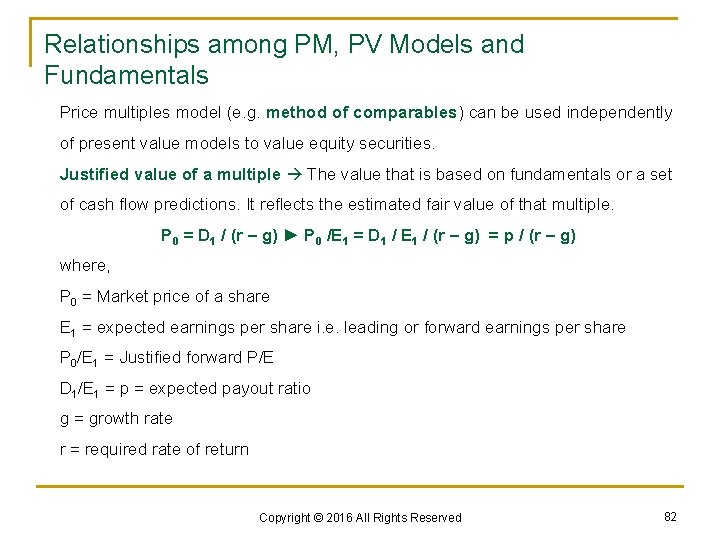 Relationships among PM, PV Models and Fundamentals

Price multiples model (e.g. method of comparables) can be used independently of present value models to value equity securities.

Justified value of a multiple → The value that is based on fundamentals or a set of cash flow predictions. It reflects the estimated fair value of that multiple.

$P_0 = D_1 / (r – g)$ ► $P_0 / E_1 = D_1 / E_1 / (r – g) = p / (r – g)$

where,

$P_0$ = Market price of a share

$E_1$ = expected earnings per share i.e. leading or forward earnings per share

$P_0/E_1$ = Justified forward P/E

$D_1/E_1$ = p = expected payout ratio

g = growth rate

r = required rate of return

Copyright © 2016 All Rights Reserved

82